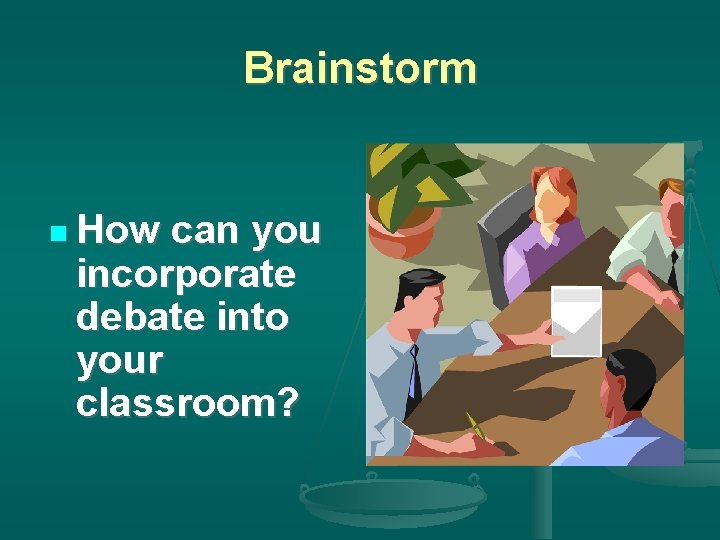 Brainstorm

How can you incorporate debate into your classroom?